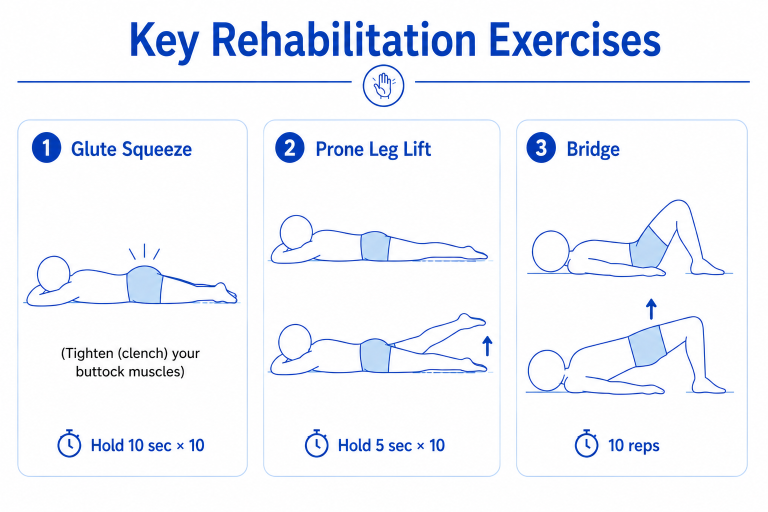 Key Rehabilitation Exercises

1 Glute Squeeze

(Tighten (clench) your buttock muscles)

Hold 10 sec × 10

2 Prone Leg Lift

Hold 5 sec × 10

3 Bridge

10 reps